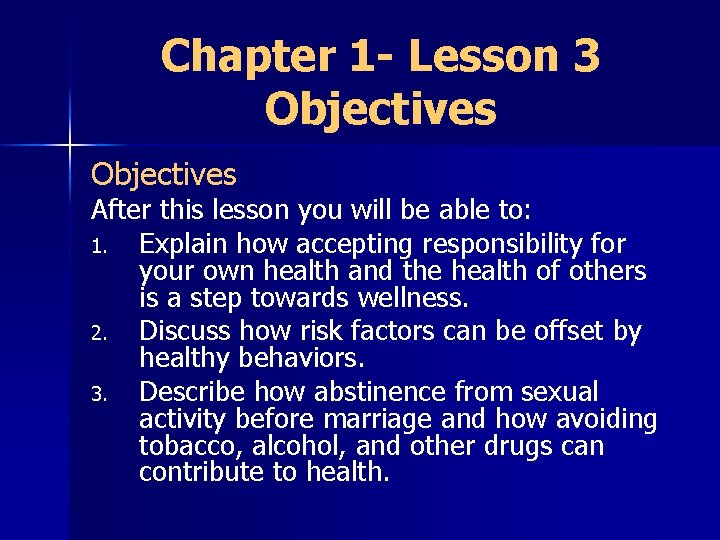 Chapter 1- Lesson 3 Objectives

Objectives

After this lesson you will be able to:

1. Explain how accepting responsibility for your own health and the health of others is a step towards wellness.
2. Discuss how risk factors can be offset by healthy behaviors.
3. Describe how abstinence from sexual activity before marriage and how avoiding tobacco, alcohol, and other drugs can contribute to health.